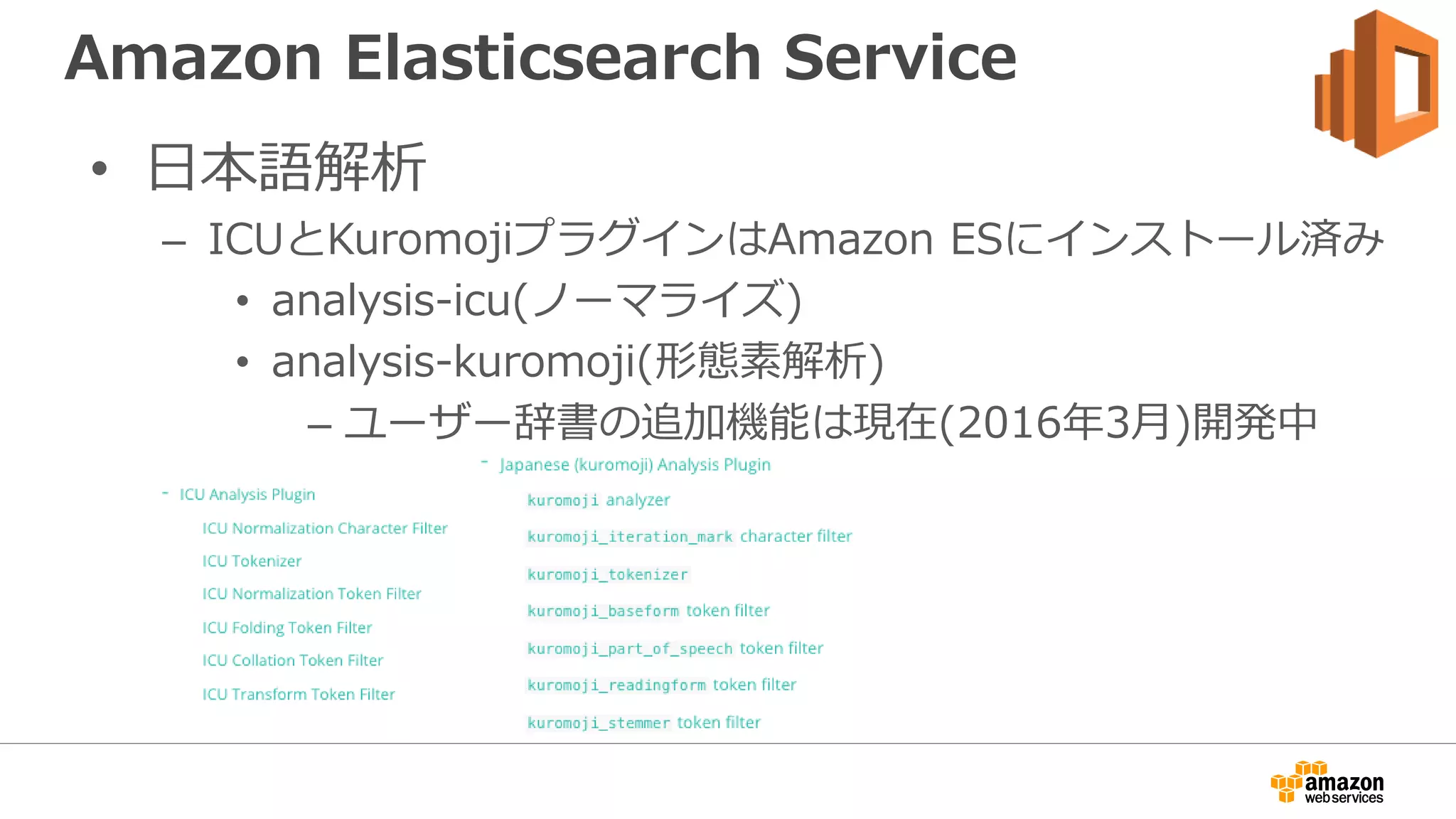 Amazon Elasticsearch Service

• 日本語解析

– ICUとKuromojiプラグインはAmazon ESにインストール済み

• analysis-icu(ノーマライズ)

• analysis-kuromoji(形態素解析)

– ユーザー辞書の追加機能は現在(2016年3月)開発中

- ICU Analysis Plugin

ICU Normalization Character Filter

ICU Tokenizer

ICU Normalization Token Filter

ICU Folding Token Filter

ICU Collation Token Filter

ICU Transform Token Filter

- Japanese (kuromoji) Analysis Plugin

kuromoji analyzer

kuromoji_iteration_mark character filter

kuromoji_tokenizer

kuromoji_baseform token filter

kuromoji_part_of_speech token filter

kuromoji_readingform token filter

kuromoji_stemmer token filter

amazon web services